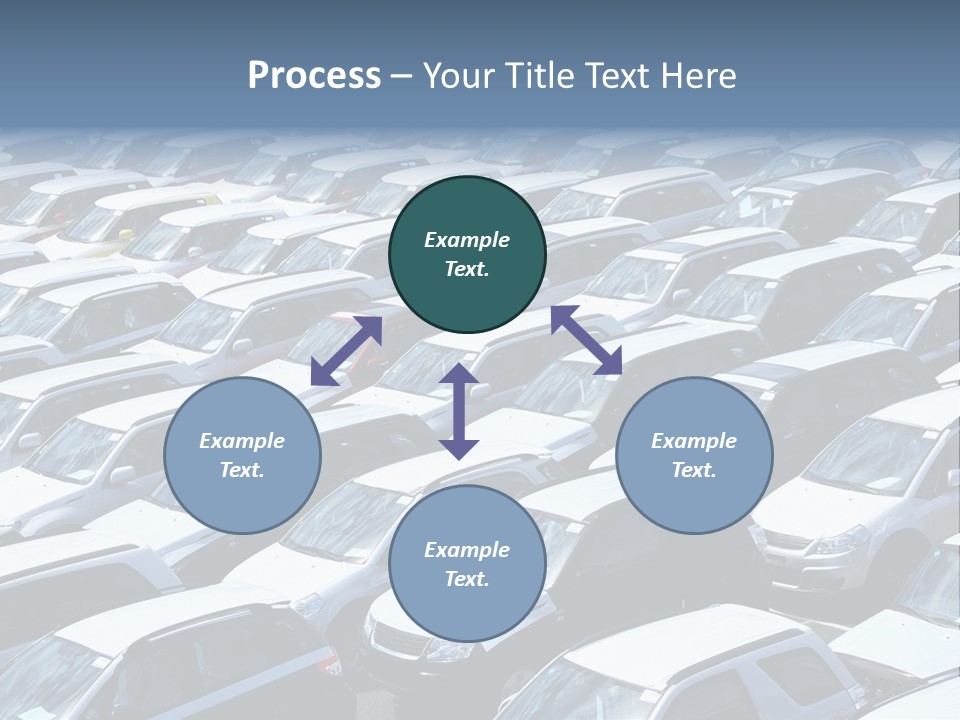 Process – Your Title Text Here

Example Text.

Example Text.

Example Text.

Example Text.